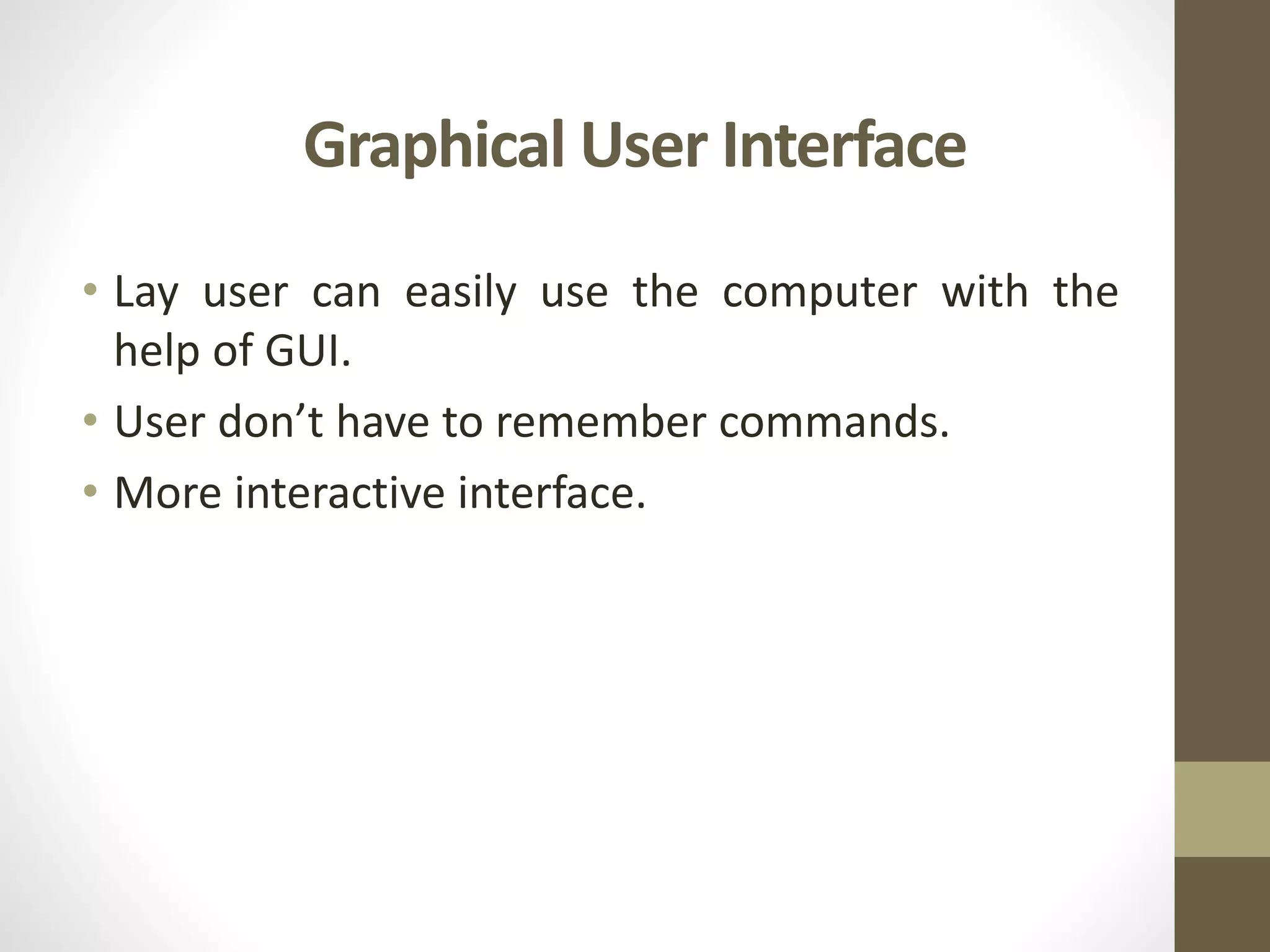 Graphical User Interface

• Lay user can easily use the computer with the help of GUI.
• User don’t have to remember commands.
• More interactive interface.